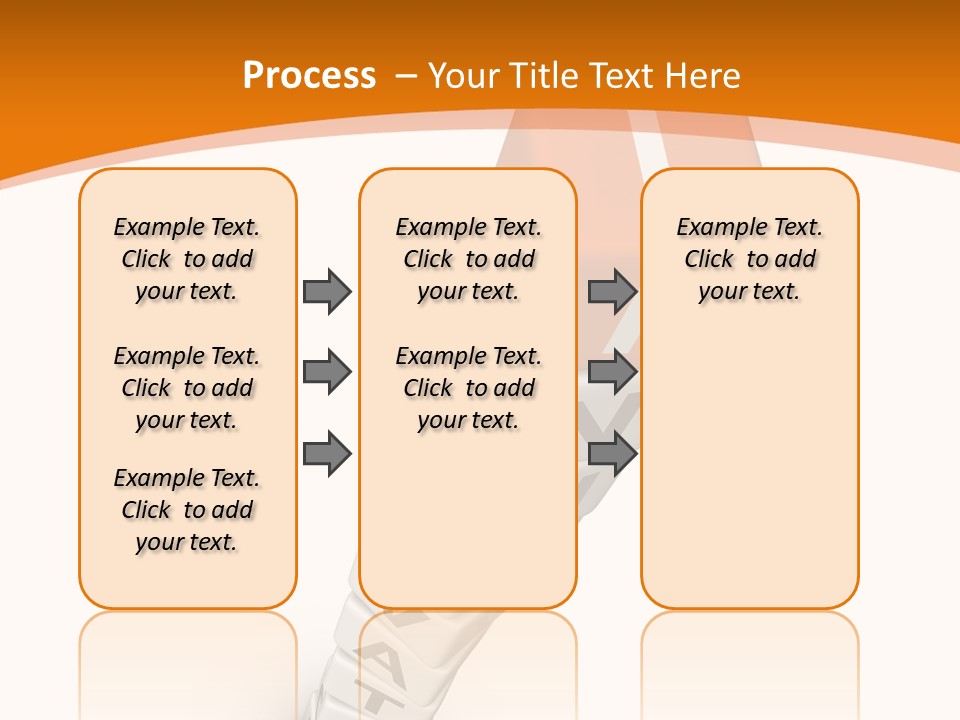 Process – Your Title Text Here

Example Text. Click to add your text.

Example Text. Click to add your text.

Example Text. Click to add your text.

Example Text. Click to add your text.

Example Text. Click to add your text.

Example Text. Click to add your text.